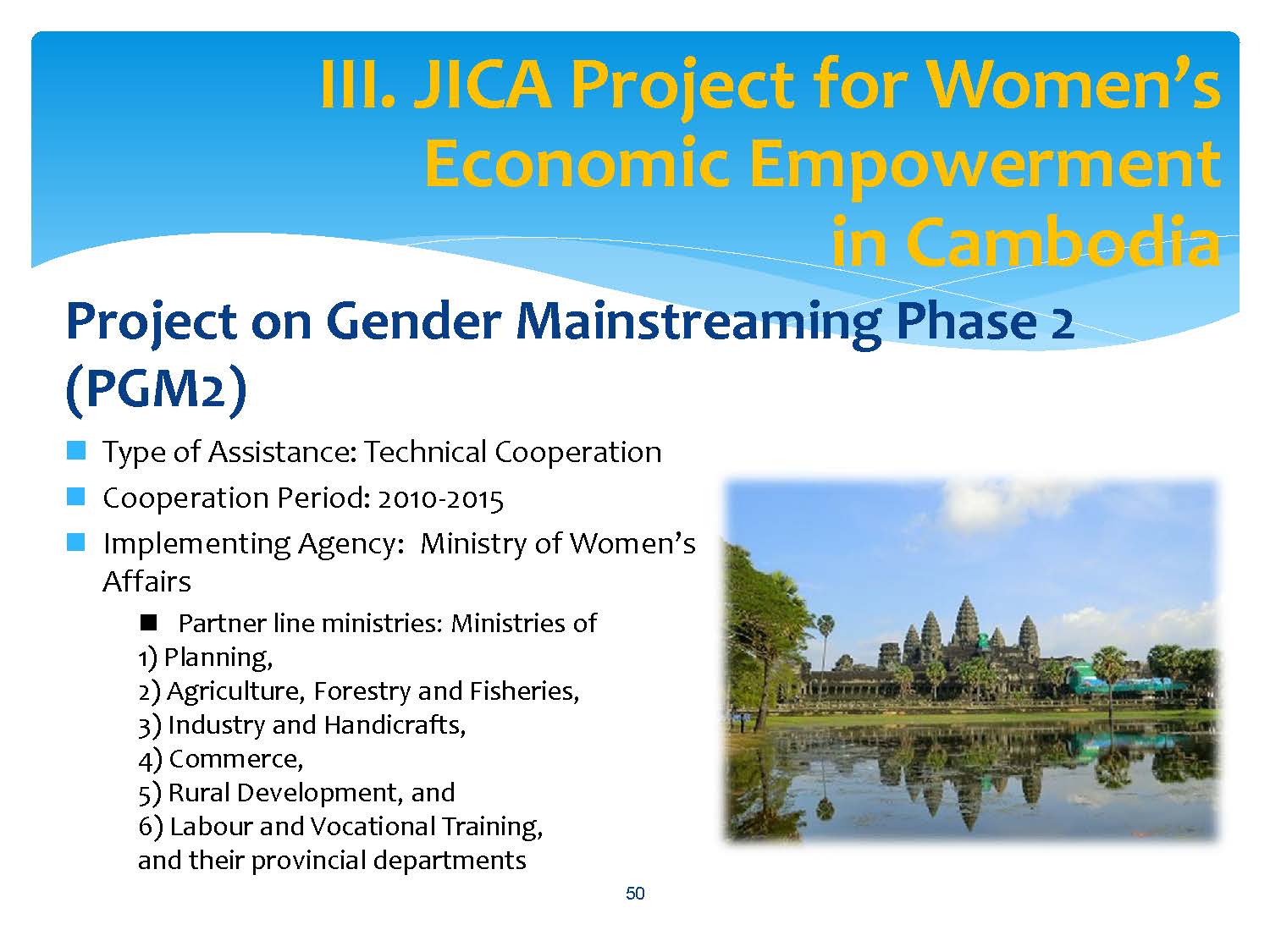 III. JICA Project for Women's Economic Empowerment in Cambodia

Project on Gender Mainstreaming Phase 2 (PGM2)

Type of Assistance: Technical Cooperation

Cooperation Period: 2010-2015

Implementing Agency: Ministry of Women's Affairs

Partner line ministries: Ministries of
1) Planning,
2) Agriculture, Forestry and Fisheries,
3) Industry and Handicrafts,
4) Commerce,
5) Rural Development, and
6) Labour and Vocational Training,
and their provincial departments

50